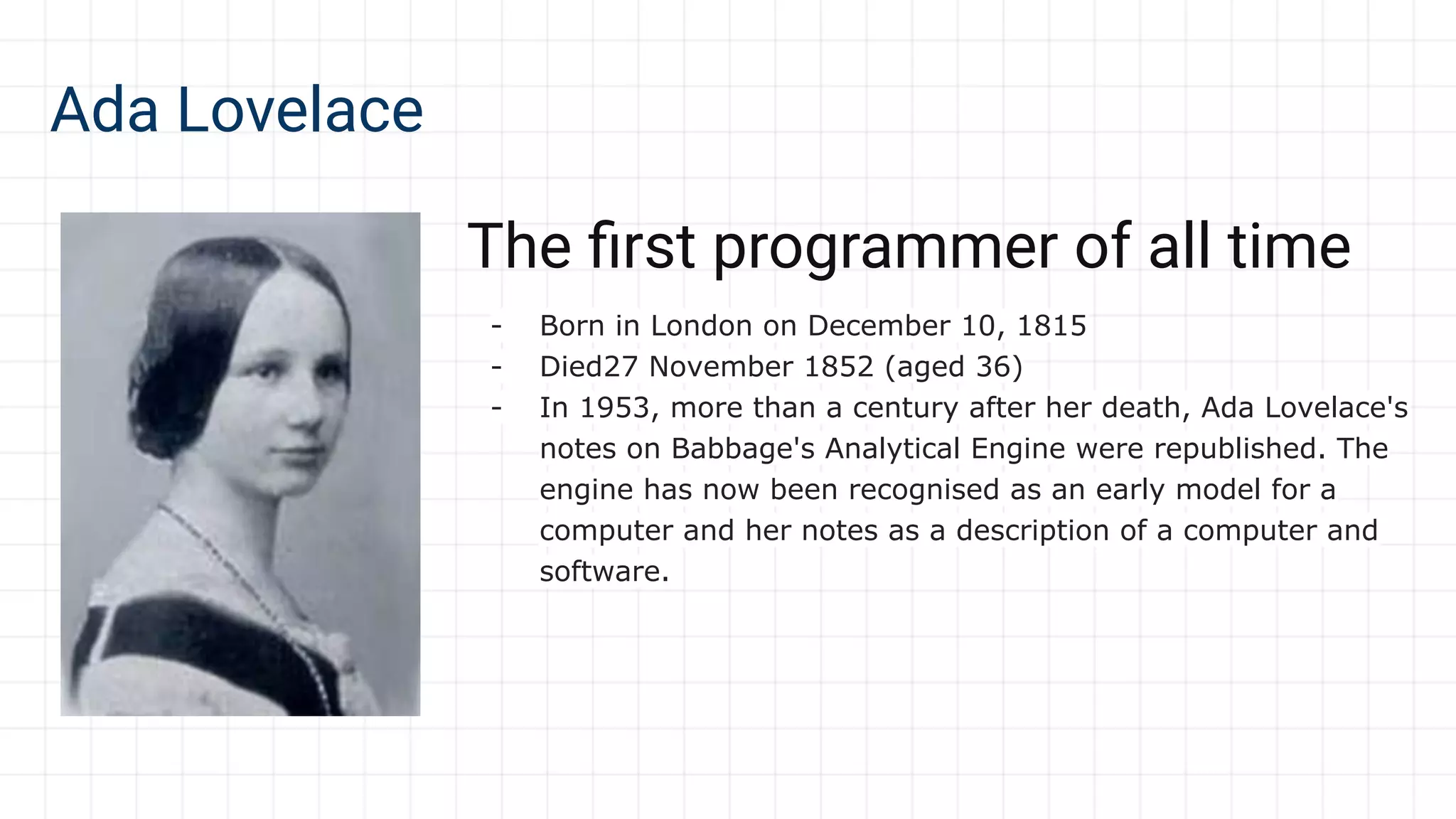 Ada Lovelace

The first programmer of all time

- Born in London on December 10, 1815
- Died27 November 1852 (aged 36)
- In 1953, more than a century after her death, Ada Lovelace's notes on Babbage's Analytical Engine were republished. The engine has now been recognised as an early model for a computer and her notes as a description of a computer and software.